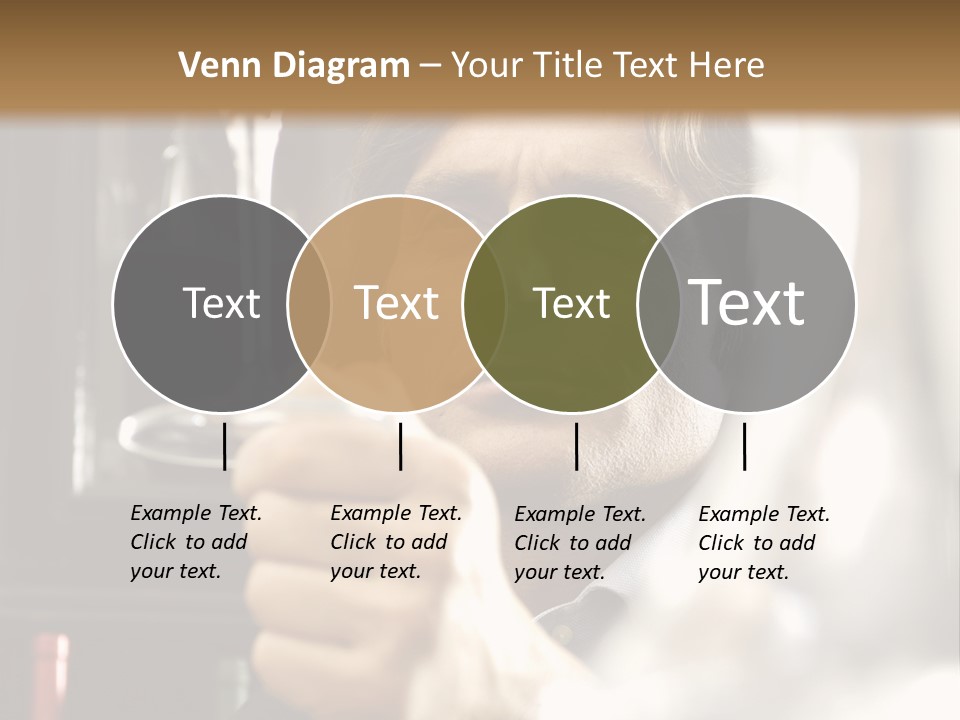 Venn Diagram – Your Title Text Here

Text

Text

Text

Text

Example Text. Click to add your text.

Example Text. Click to add your text.

Example Text. Click to add your text.

Example Text. Click to add your text.